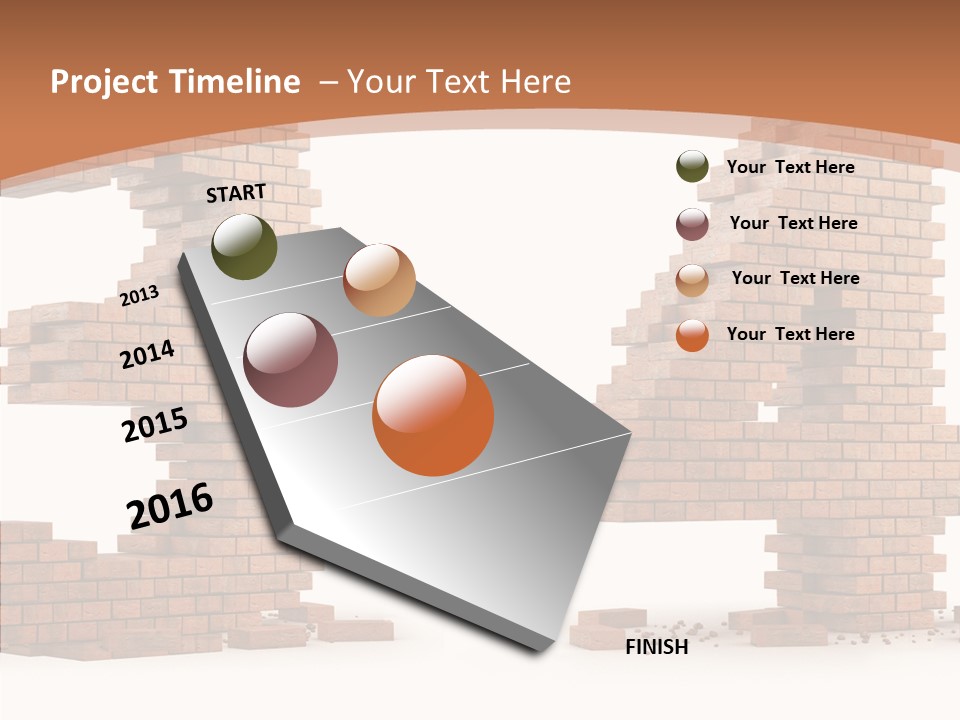 Project Timeline – Your Text Here

START

2013

2014

2015

2016

Your Text Here

Your Text Here

Your Text Here

Your Text Here

FINISH